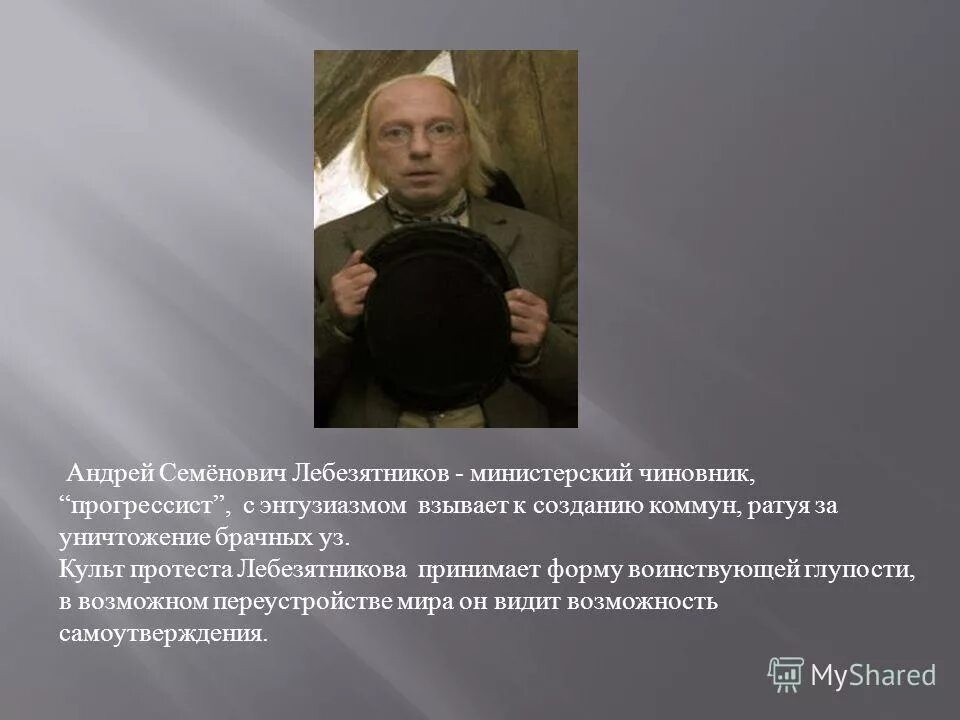 Андрей Семёнович Лебезятников - министерский чиновник, “прогрессист”, с энтузиазмом взывает к созданию коммун, ратуя за уничтожение брачных уз.
Культ протеста Лебезятникова принимает форму воинствующей глупости, в возможном переустройстве мира он видит возможность самоутверждения.

MyShared